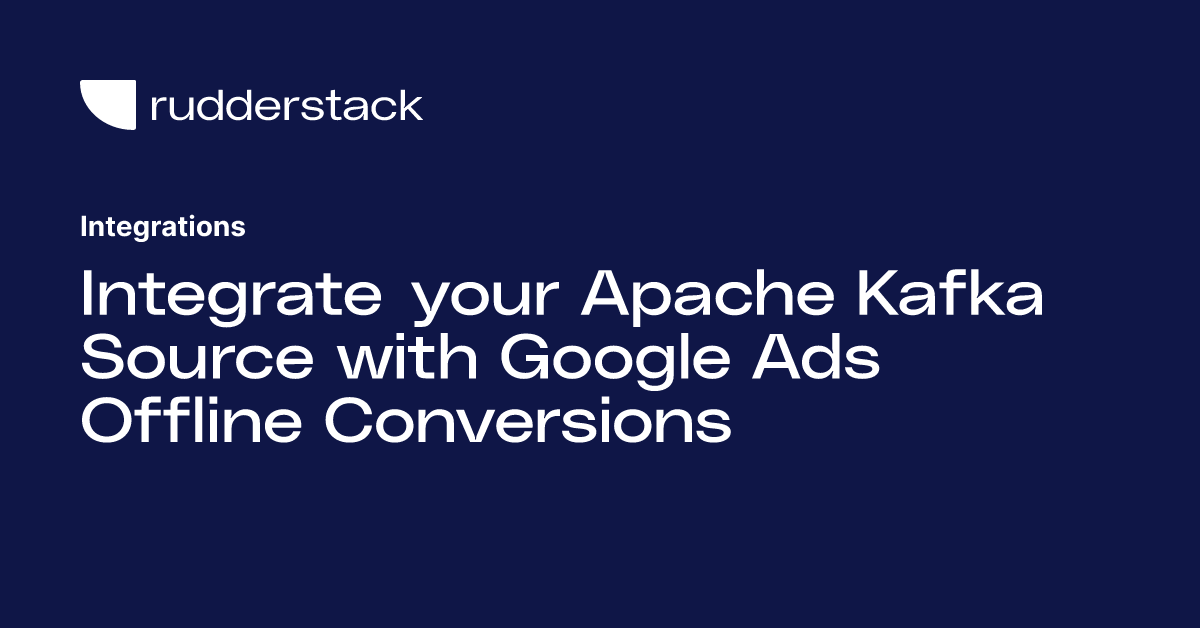 rudderstack

Integrations

Integrate your Apache Kafka Source with Google Ads Offline Conversions